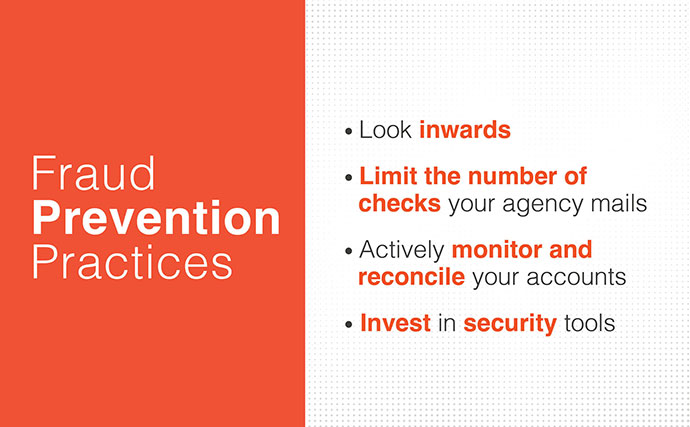 Fraud
Prevention
Practices

• Look inwards

• Limit the number of checks your agency mails

• Actively monitor and reconcile your accounts

• Invest in security tools